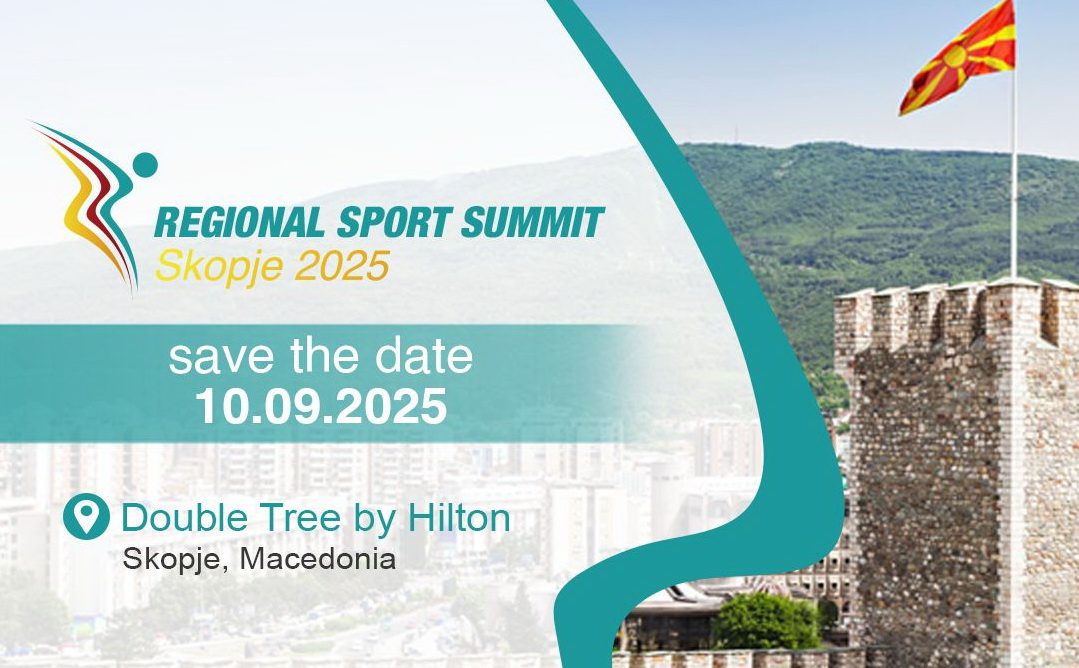 REGIONAL SPORT SUMMIT
Skopje 2025

save the date
10.09.2025

Double Tree by Hilton
Skopje, Macedonia